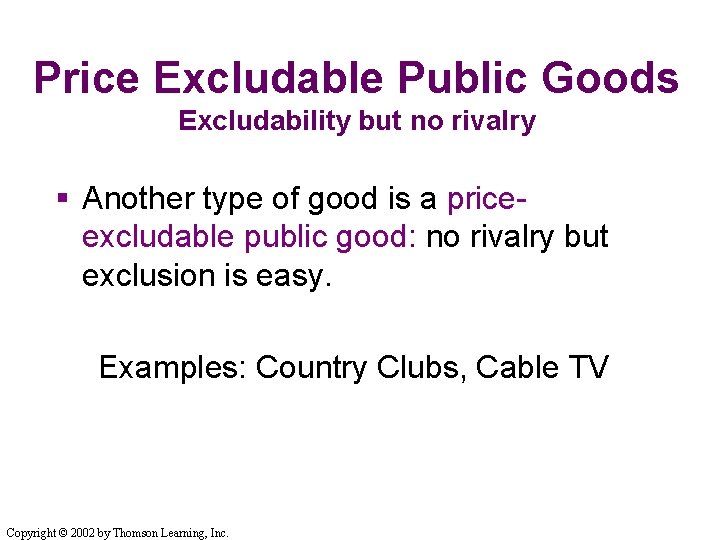 Price Excludable Public Goods
Excludability but no rivalry

▪ Another type of good is a price-excludable public good: no rivalry but exclusion is easy.

Examples: Country Clubs, Cable TV

Copyright © 2002 by Thomson Learning, Inc.